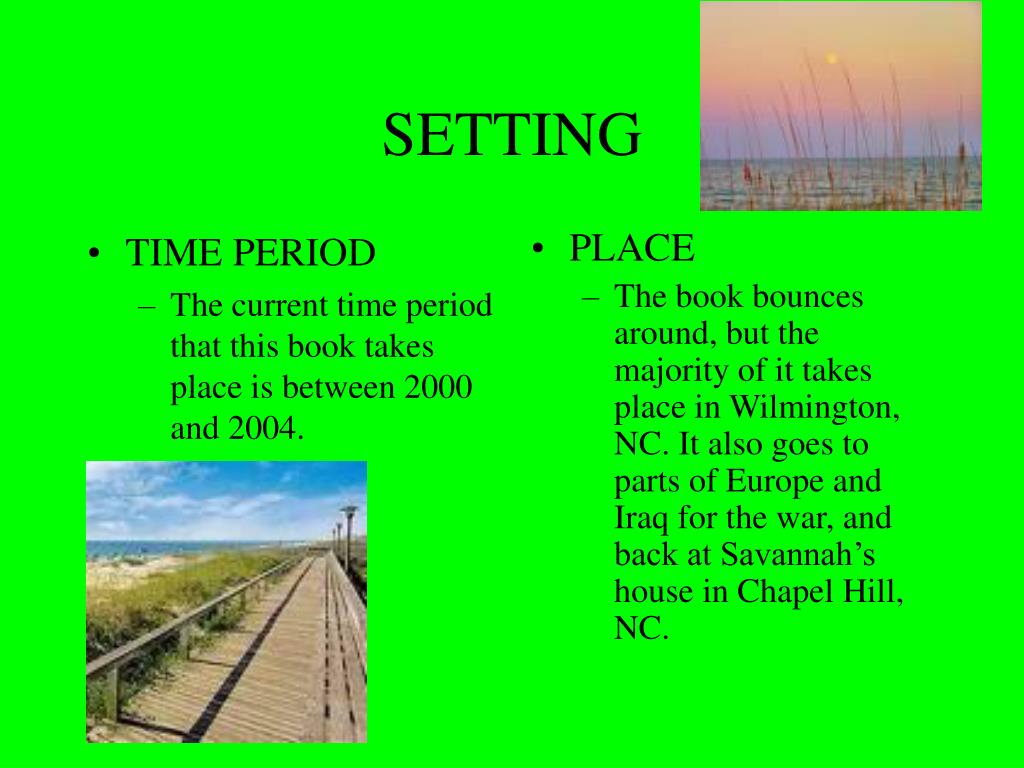 SETTING

• TIME PERIOD
– The current time period that this book takes place is between 2000 and 2004.

• PLACE
– The book bounces around, but the majority of it takes place in Wilmington, NC. It also goes to parts of Europe and Iraq for the war, and back at Savannah’s house in Chapel Hill, NC.